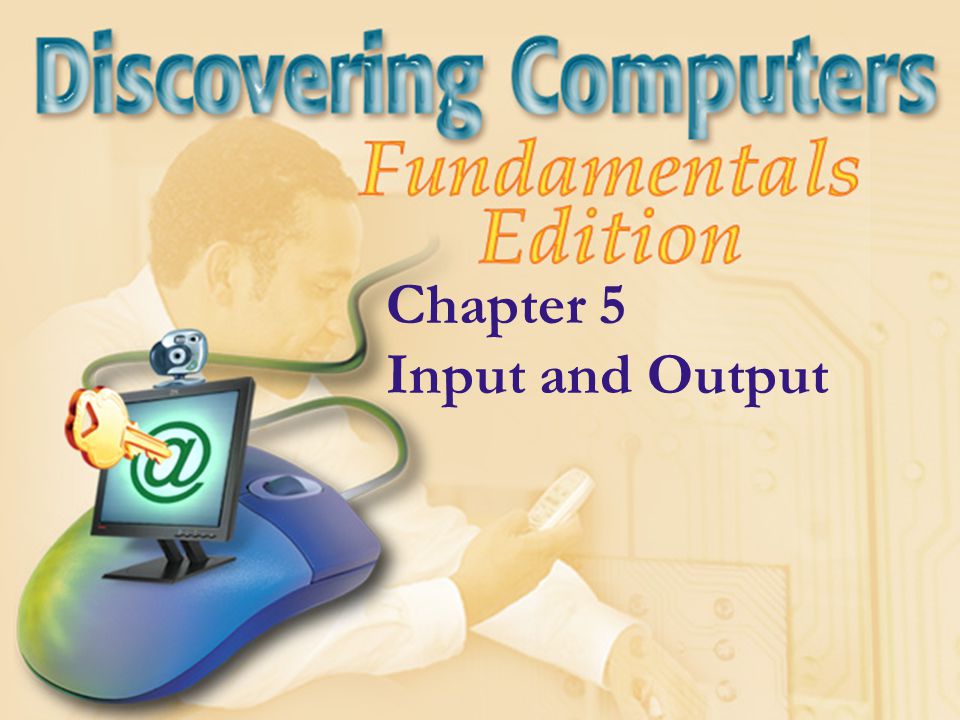 Discovering Computers

Fundamentals Edition

Chapter 5
Input and Output

@